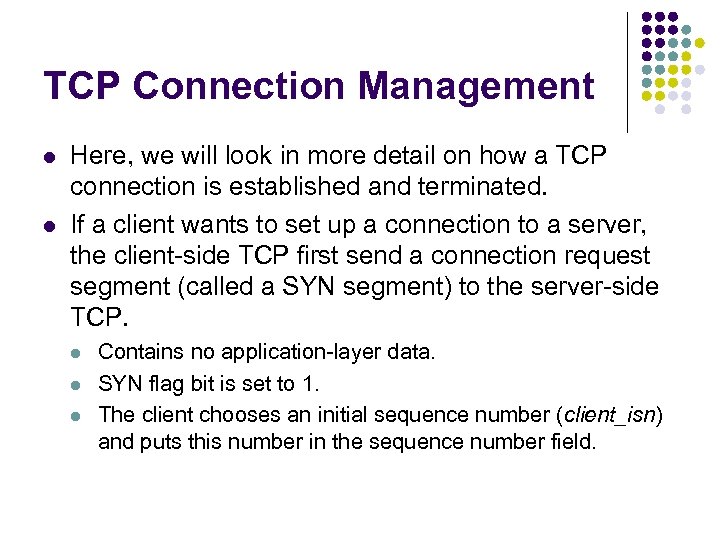 TCP Connection Management

- Here, we will look in more detail on how a TCP connection is established and terminated.
- If a client wants to set up a connection to a server, the client-side TCP first send a connection request segment (called a SYN segment) to the server-side TCP.
  - Contains no application-layer data.
  - SYN flag bit is set to 1.
  - The client chooses an initial sequence number (client_isn) and puts this number in the sequence number field.